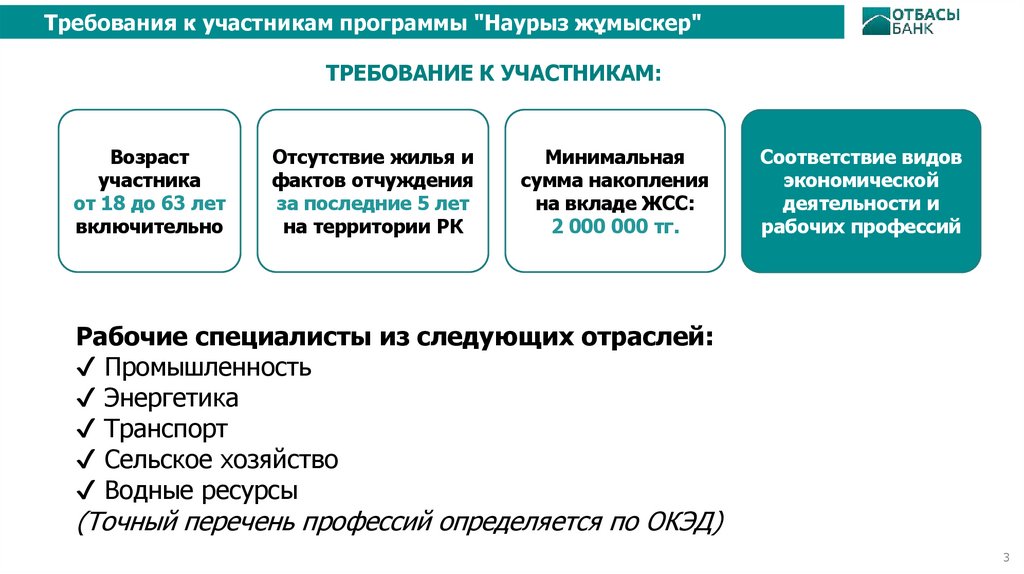 Требования к участникам программы "Наурыз жұмыскер"

ОТБАСЫ БАНК

ТРЕБОВАНИЕ К УЧАСТНИКАМ:

Возраст участника от 18 до 63 лет включительно

Отсутствие жилья и фактов отчуждения за последние 5 лет на территории РК

Минимальная сумма накопления на вкладе ЖСС: 2 000 000 тг.

Соответствие видов экономической деятельности и рабочих профессий

Рабочие специалисты из следующих отраслей:
✓ Промышленность
✓ Энергетика
✓ Транспорт
✓ Сельское хозяйство
✓ Водные ресурсы
(Точный перечень профессий определяется по ОКЭД)

3